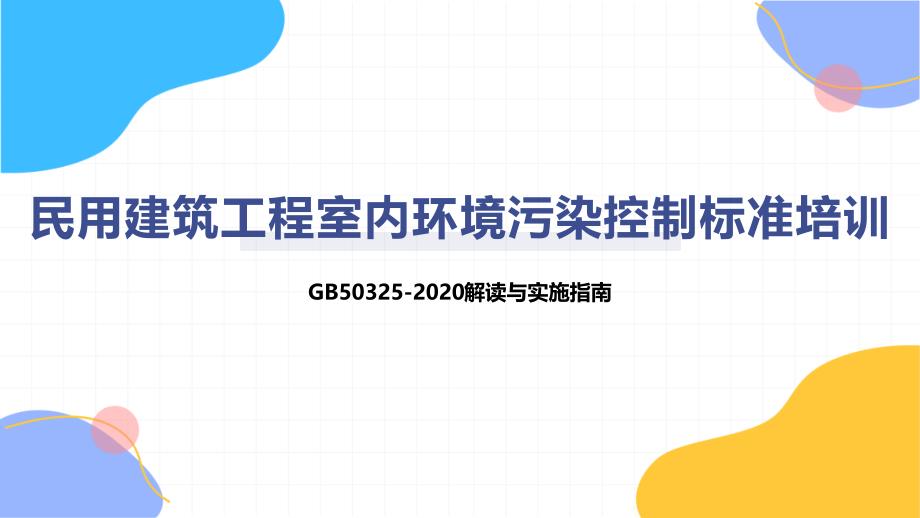 民用建筑工程室内环境污染控制标准培训

GB50325-2020解读与实施指南